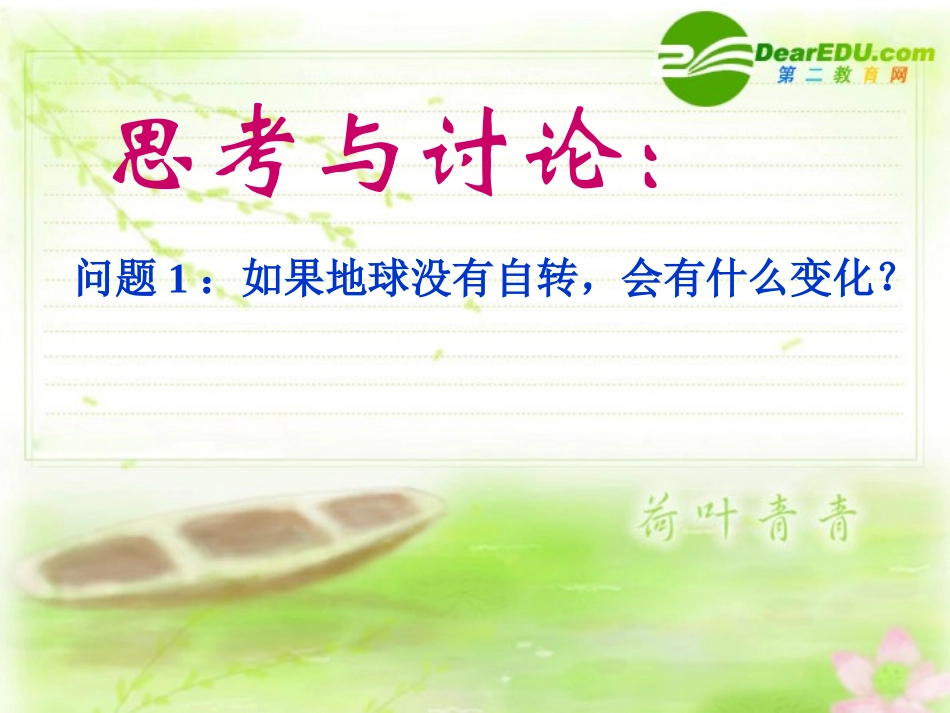 DearEDU.com
第二教育网

思考与讨论：

问题 1：如果地球没有自转，会有什么变化？

荷叶青青